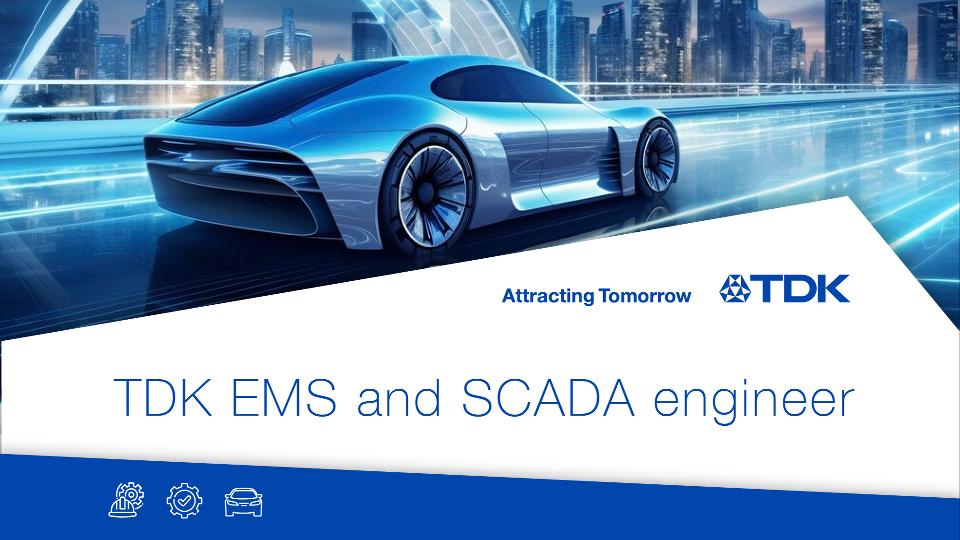 Attracting Tomorrow TDK

TDK EMS and SCADA engineer